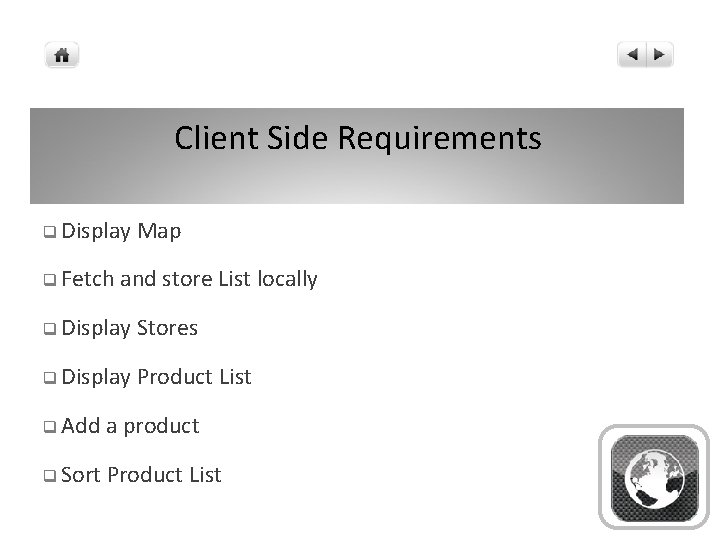 Client Side Requirements

❑ Display Map

❑ Fetch and store List locally

❑ Display Stores

❑ Display Product List

❑ Add a product

❑ Sort Product List